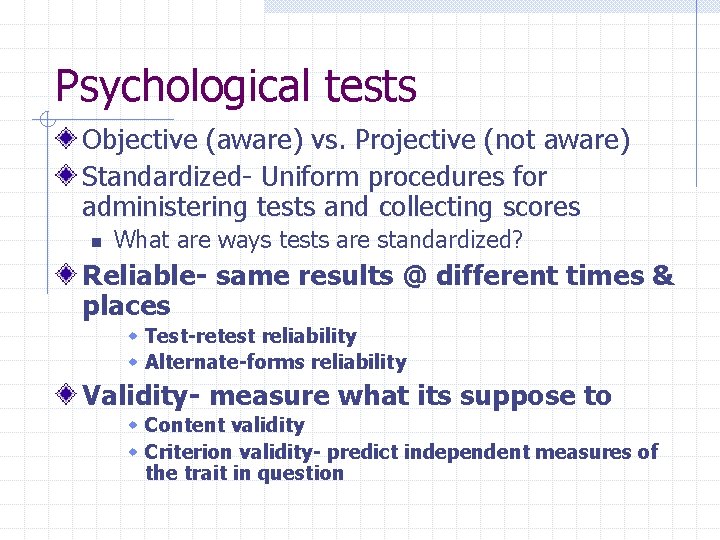 Psychological tests

Objective (aware) vs. Projective (not aware)

Standardized- Uniform procedures for administering tests and collecting scores

What are ways tests are standardized?

Reliable- same results @ different times & places

Test-retest reliability

Alternate-forms reliability

Validity- measure what its suppose to

Content validity

Criterion validity- predict independent measures of the trait in question